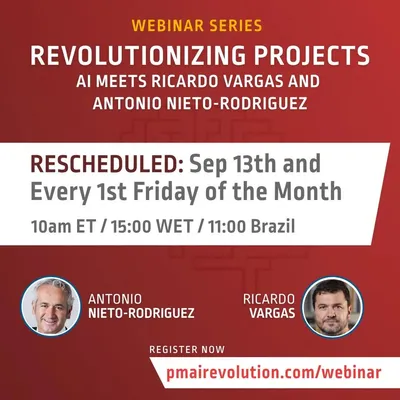 WEBINAR SERIES

REVOLUTIONIZING PROJECTS
AI MEETS RICARDO VARGAS AND ANTONIO NIETO-RODRIGUEZ

RESCHEDULED: Sep 13th and Every 1st Friday of the Month

10am ET / 15:00 WET / 11:00 Brazil

ANTONIO NIETO-RODRIGUEZ

RICARDO VARGAS

REGISTER NOW

pmairevolution.com/webinar